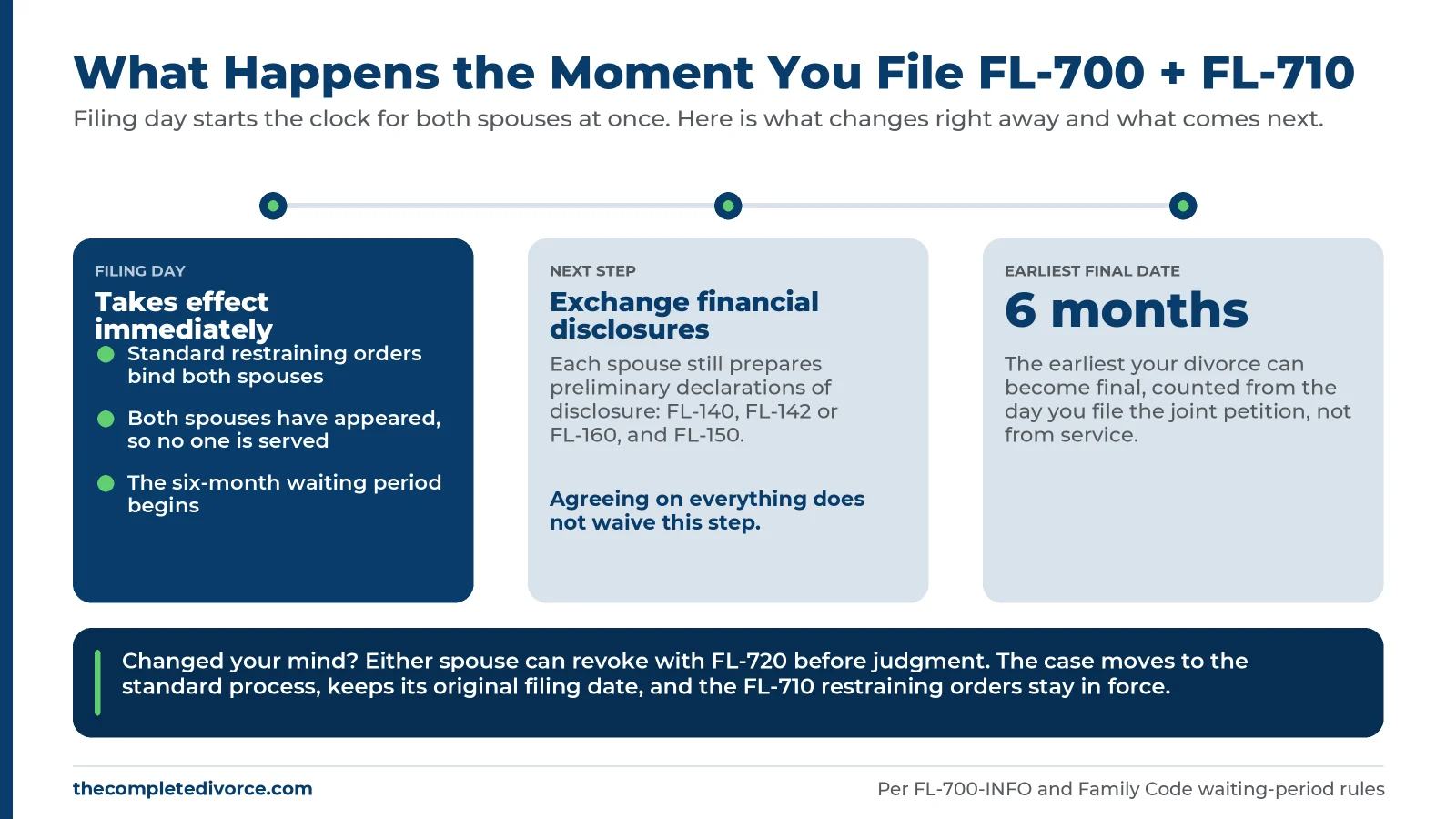 What Happens the Moment You File FL-700 + FL-710

Filing day starts the clock for both spouses at once. Here is what changes right away and what comes next.

FILING DAY

Takes effect immediately

• Standard restraining orders bind both spouses

• Both spouses have appeared, so no one is served

• The six-month waiting period begins

NEXT STEP

Exchange financial disclosures

Each spouse still prepares preliminary declarations of disclosure: FL-140, FL-142 or FL-160, and FL-150.

Agreeing on everything does not waive this step.

EARLIEST FINAL DATE

6 months

The earliest your divorce can become final, counted from the day you file the joint petition, not from service.

Changed your mind? Either spouse can revoke with FL-720 before judgment. The case moves to the standard process, keeps its original filing date, and the FL-710 restraining orders stay in force.

thecompletedivorce.com

Per FL-700-INFO and Family Code waiting-period rules